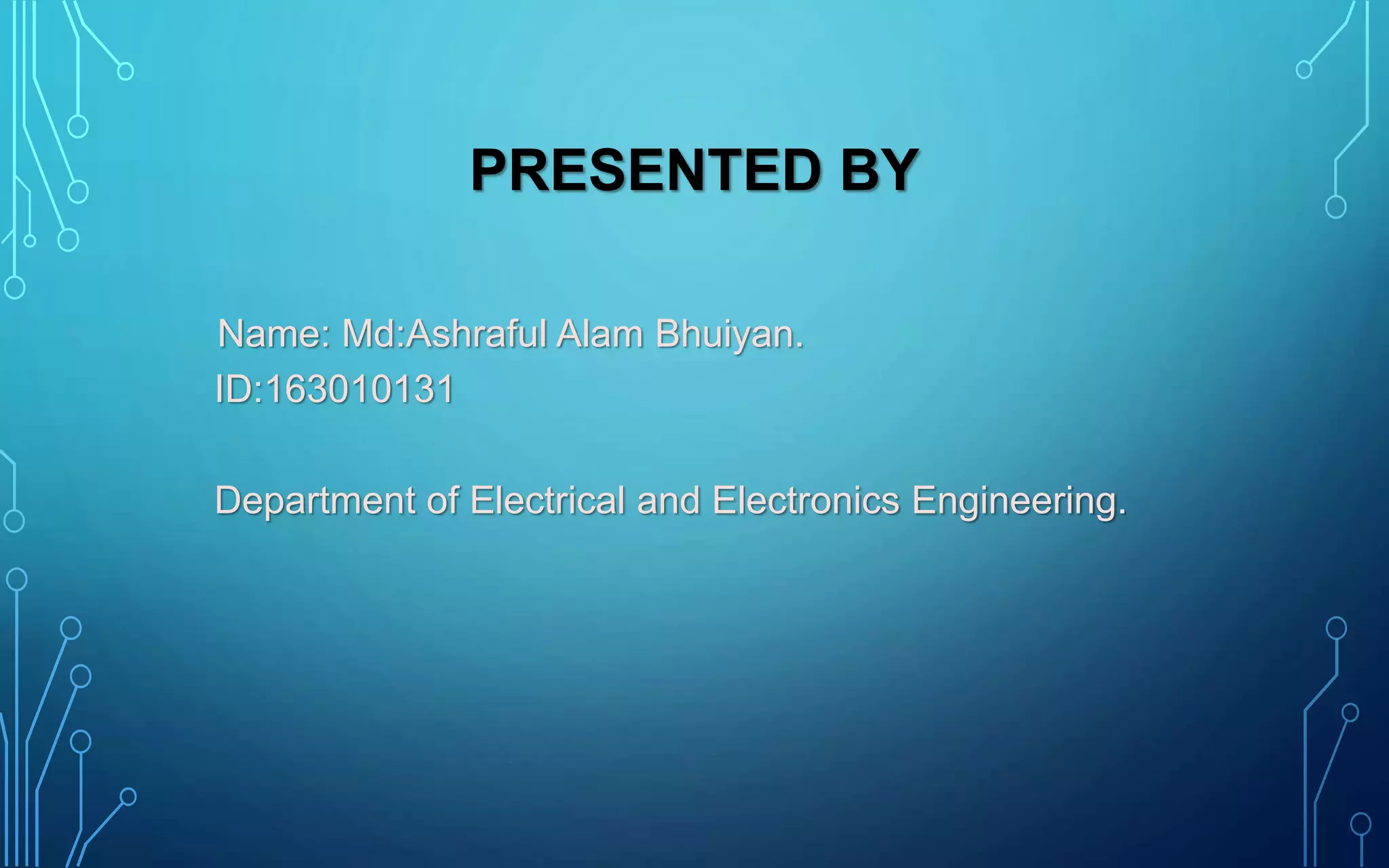 PRESENTED BY

Name: Md:Ashraful Alam Bhuiyan.
ID:163010131

Department of Electrical and Electronics Engineering.